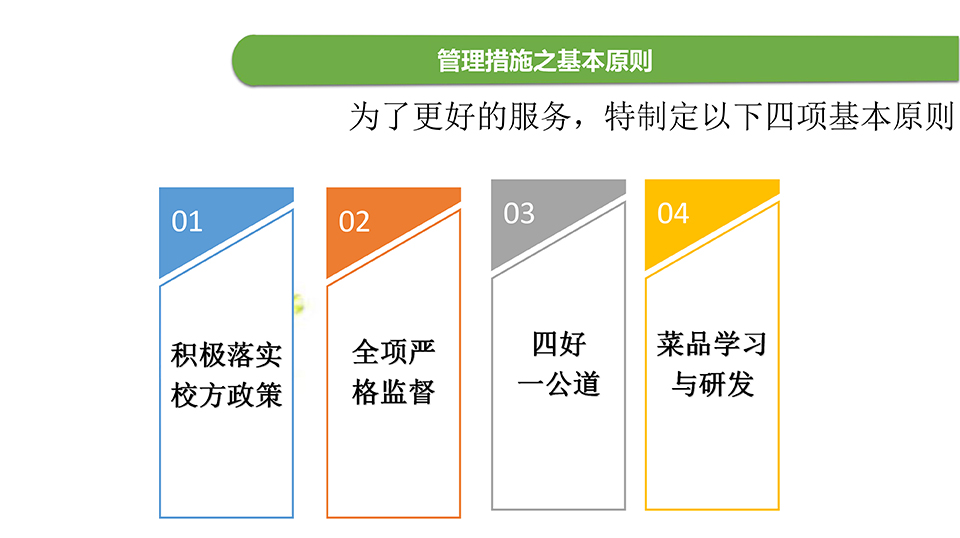 管理措施之基本原则

为了更好的服务，特制定以下四项基本原则

01

积极落实校方政策

02

全项严格监督

03

四好一公道

04

菜品学习与研发